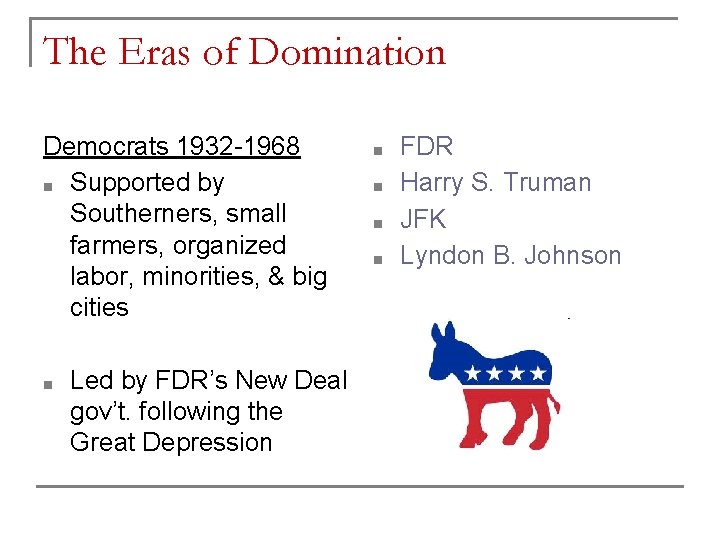 The Eras of Domination

Democrats 1932-1968

- Supported by Southerners, small farmers, organized labor, minorities, & big cities

- Led by FDR's New Deal gov't. following the Great Depression

- FDR
- Harry S. Truman
- JFK
- Lyndon B. Johnson